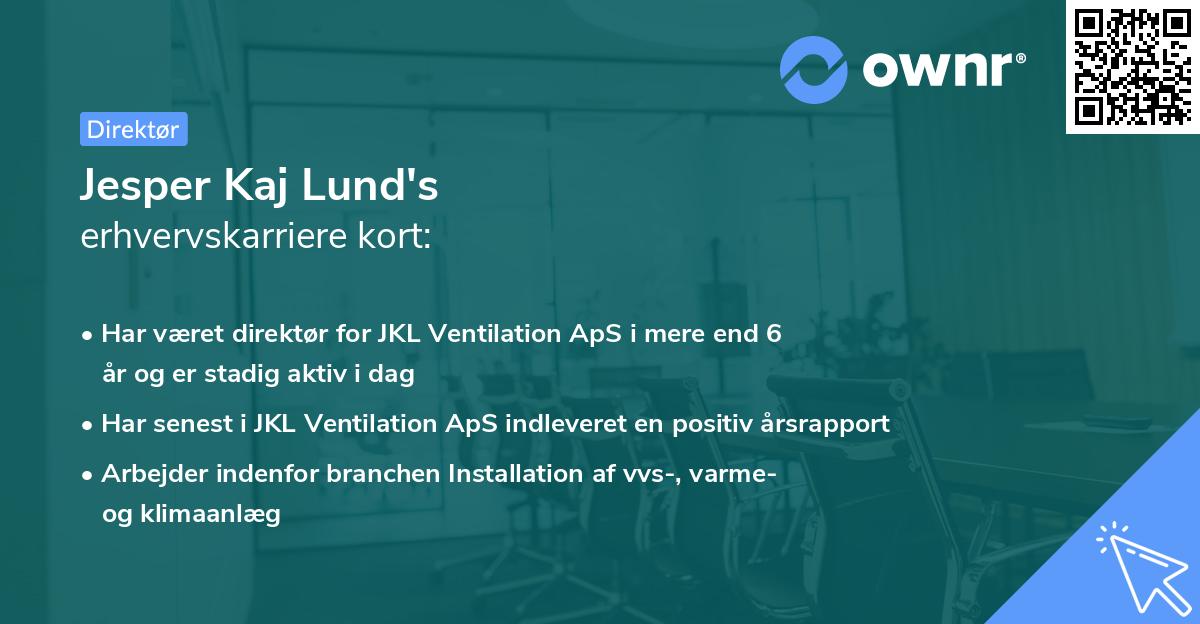 ownr®

Direktør

Jesper Kaj Lund's
erhvervskarriere kort:

• Har været direktør for JKL Ventilation ApS i mere end 6 år og er stadig aktiv i dag

• Har senest i JKL Ventilation ApS indleveret en positiv årsrapport

• Arbejder indenfor branchen Installation af vvs-, varme- og klimaanlæg